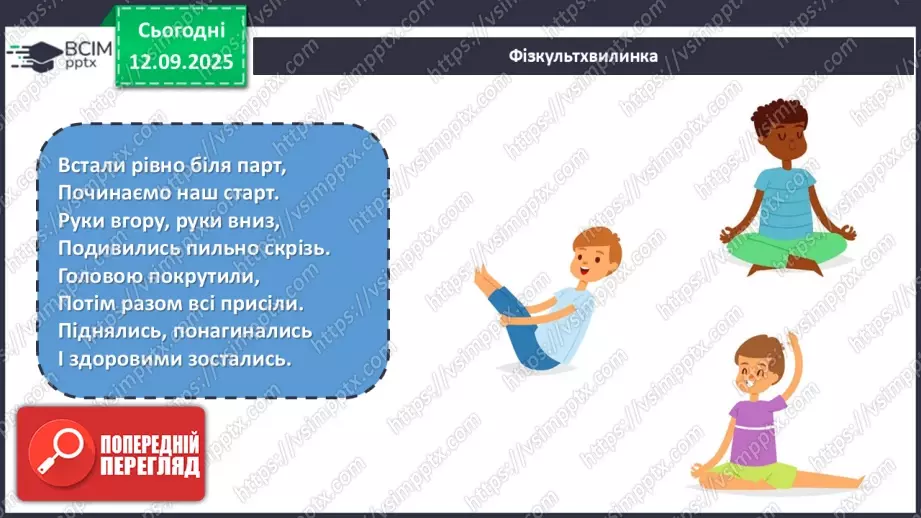 ВСІМ pptx

Сьогодні 12.09.2025

Фізкультхвилинка

Встали рівно біля парт,
Починаємо наш старт.
Руки вгору, руки вниз,
Подивились пильно скрізь.
Головою покрутили,
Потім разом всі присіли.
Піднялись, понагинались
І здоровими зостались.

ПОПЕРЕДНІЙ ПЕРЕГЛЯД

https://vsimpptx.com